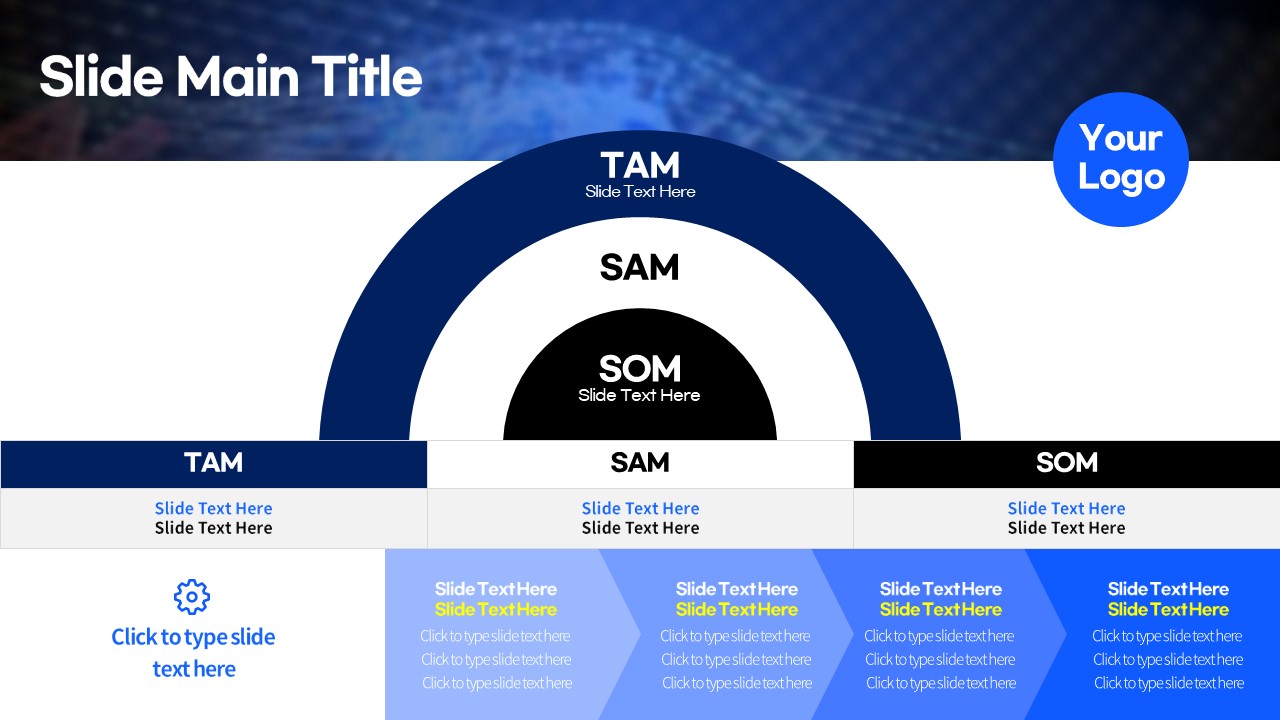 Slide Main Title

Your Logo

TAM
Slide Text Here

SAM

SOM
Slide Text Here

| TAM | SAM | SOM |
|---|---|---|
| Slide Text Here Slide Text Here | Slide Text Here Slide Text Here | Slide Text Here Slide Text Here |

Click to type slide text here

Slide Text Here
Slide Text Here
Click to type slide text here
Click to type slide text here
Click to type slide text here

Slide Text Here
Slide Text Here
Click to type slide text here
Click to type slide text here
Click to type slide text here

Slide Text Here
Slide Text Here
Click to type slide text here
Click to type slide text here
Click to type slide text here

Slide Text Here
Slide Text Here
Click to type slide text here
Click to type slide text here
Click to type slide text here